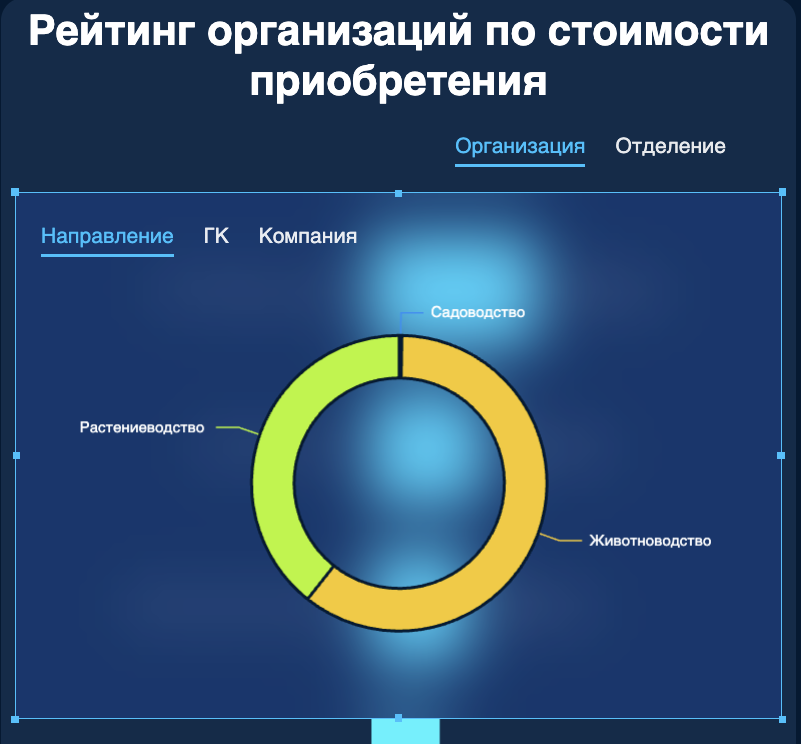 Рейтинг организаций по стоимости приобретения

Организация Отделение

Направление ГК Компания

Садоводство

Растениеводство

Животноводство